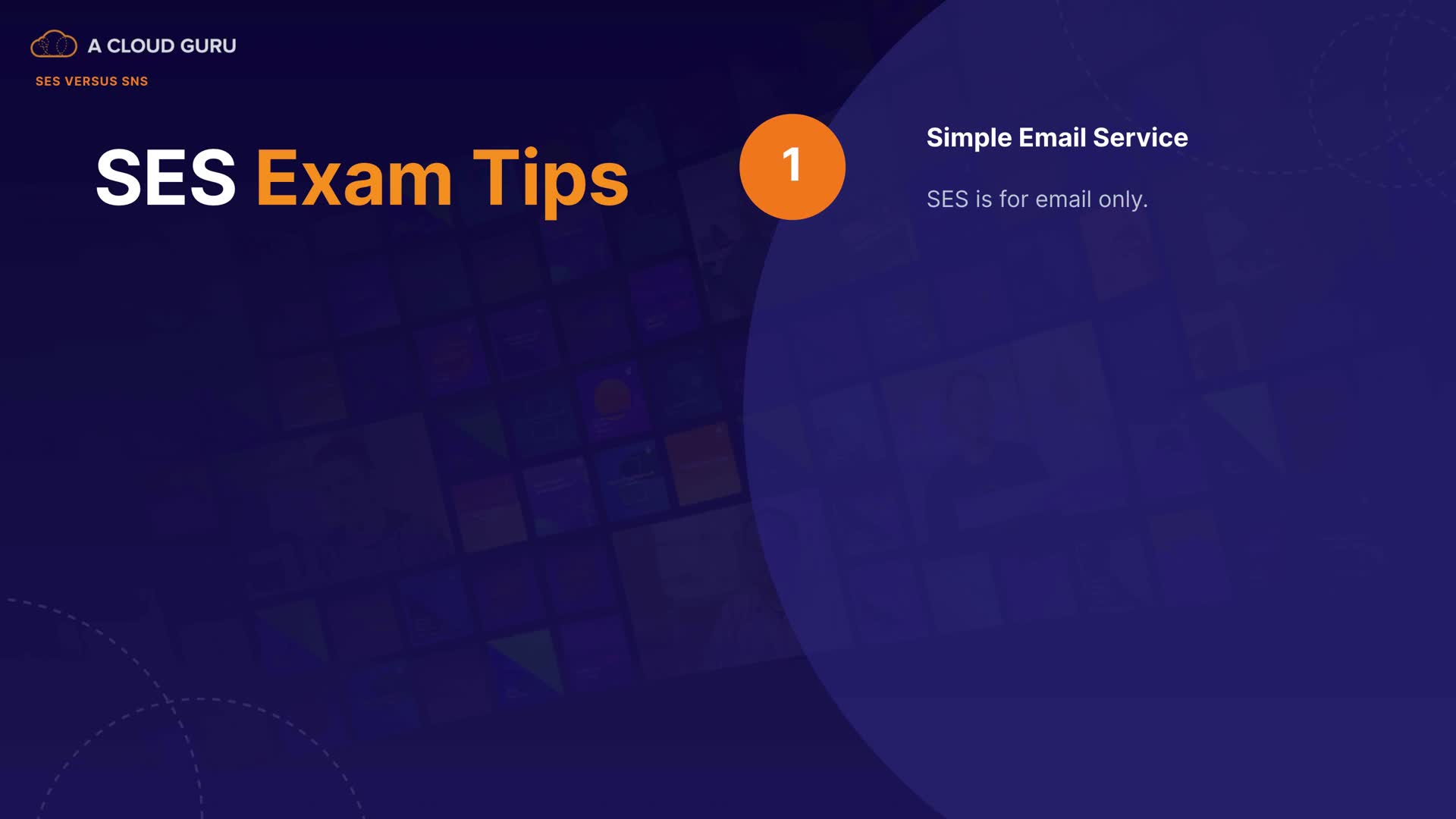 A CLOUD GURU

SES VERSUS SNS

SES Exam Tips

1

Simple Email Service

SES is for email only.